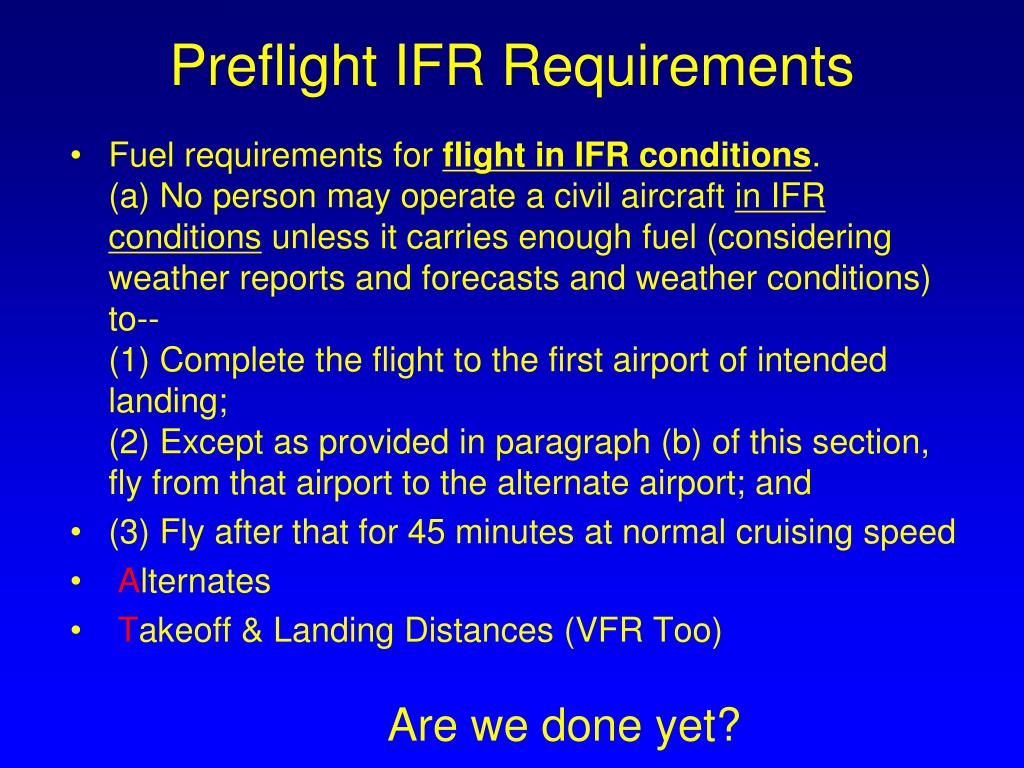 Preflight IFR Requirements

• Fuel requirements for flight in IFR conditions.
(a) No person may operate a civil aircraft in IFR conditions unless it carries enough fuel (considering weather reports and forecasts and weather conditions) to--
(1) Complete the flight to the first airport of intended landing;
(2) Except as provided in paragraph (b) of this section, fly from that airport to the alternate airport; and

• (3) Fly after that for 45 minutes at normal cruising speed

• Alternates

• Takeoff & Landing Distances (VFR Too)

Are we done yet?